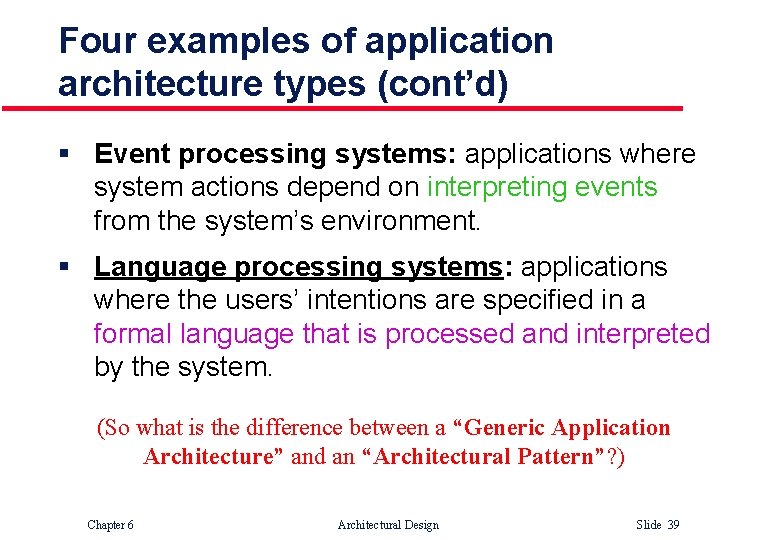 Four examples of application architecture types (cont'd)

▪ Event processing systems: applications where system actions depend on interpreting events from the system's environment.

▪ Language processing systems: applications where the users' intentions are specified in a formal language that is processed and interpreted by the system.

(So what is the difference between a "Generic Application Architecture" and an "Architectural Pattern"?)

Chapter 6 Architectural Design Slide 39